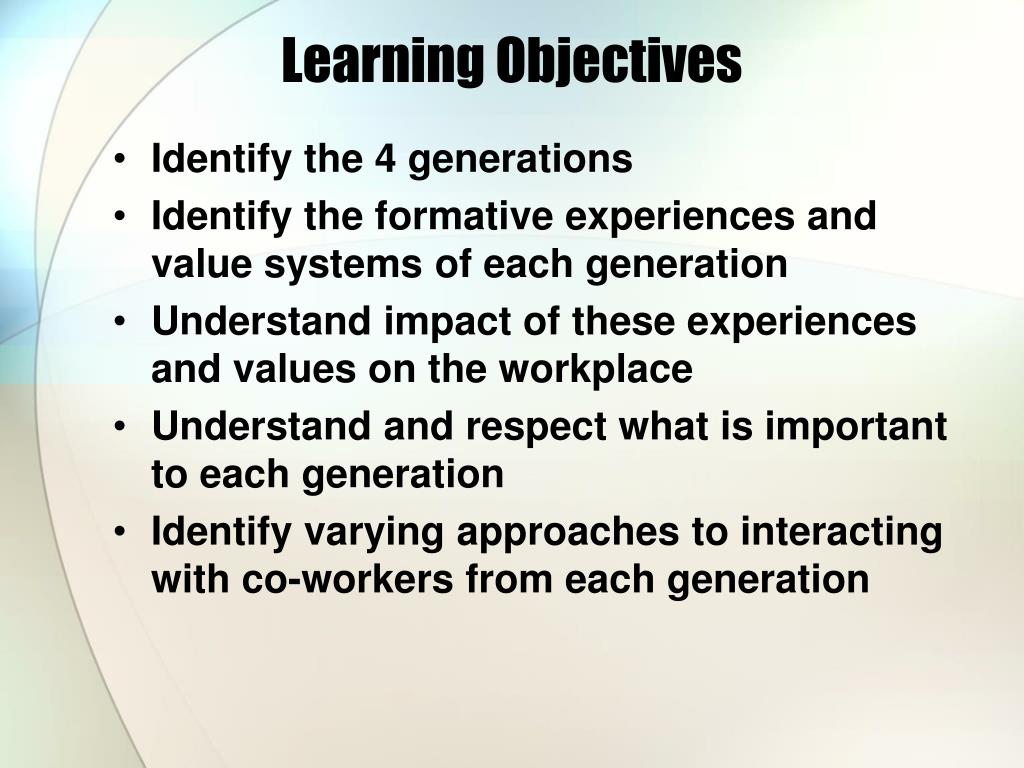 Learning Objectives

• Identify the 4 generations
• Identify the formative experiences and value systems of each generation
• Understand impact of these experiences and values on the workplace
• Understand and respect what is important to each generation
• Identify varying approaches to interacting with co-workers from each generation